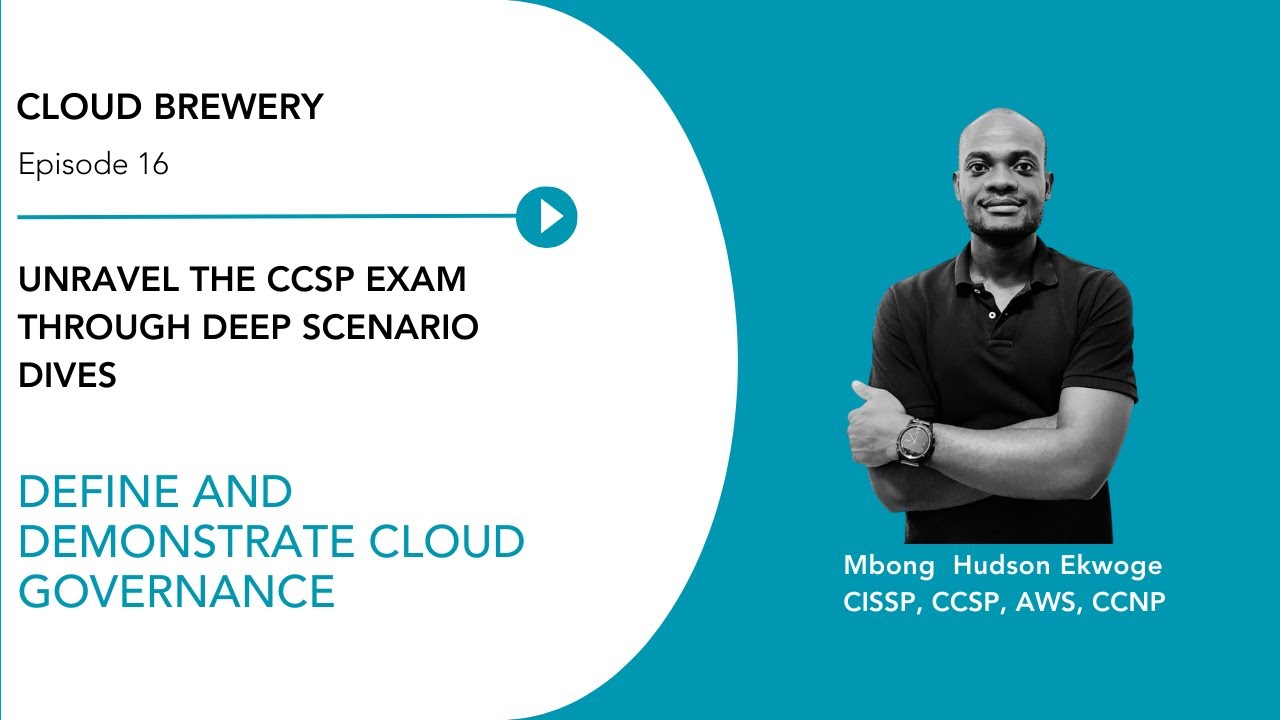 CLOUD BREWERY

Episode 16

UNRAVEL THE CCSP EXAM THROUGH DEEP SCENARIO DIVES

DEFINE AND DEMONSTRATE CLOUD GOVERNANCE

Mbong Hudson Ekwoge
CISSP, CCSP, AWS, CCNP